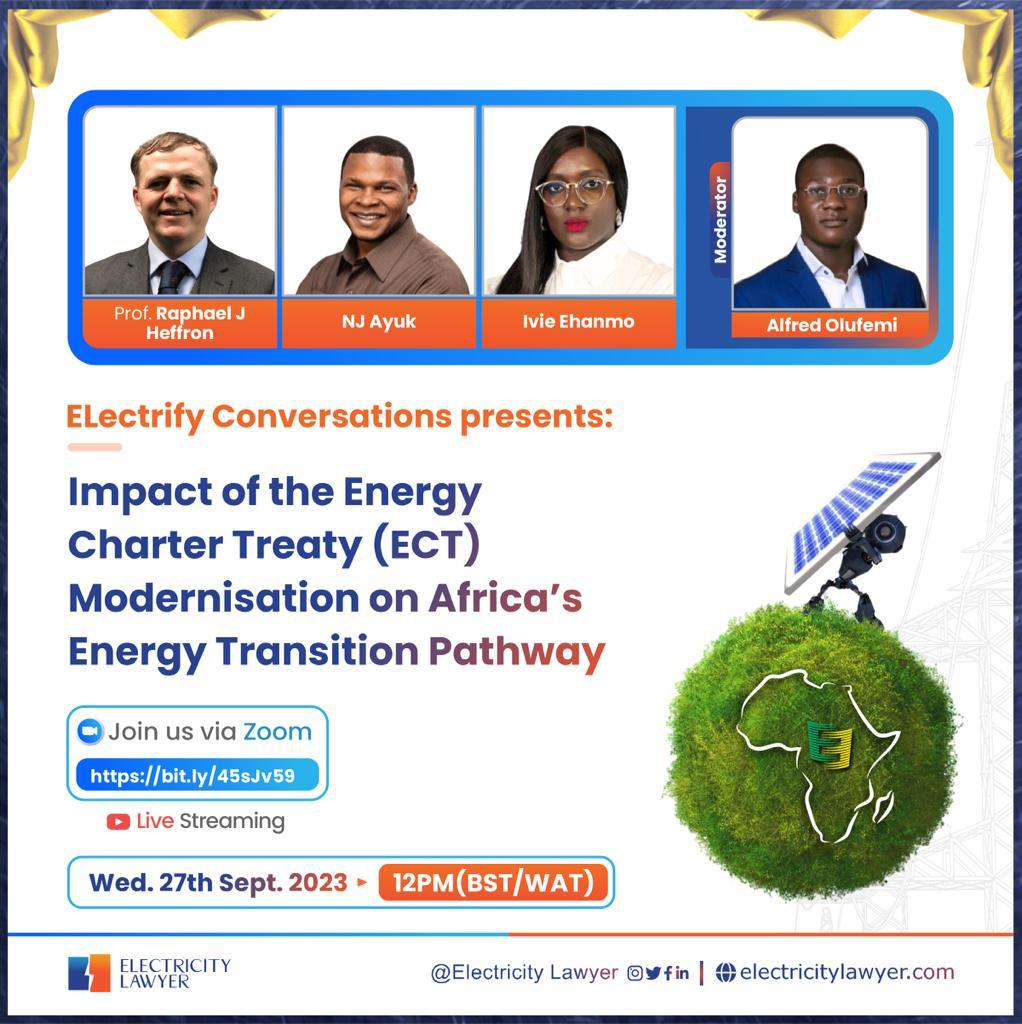 Prof. Raphael J Heffron

NJ Ayuk

Ivie Ehanmo

Moderator

Alfred Olufemi

ELectrify Conversations presents:

Impact of the Energy Charter Treaty (ECT) Modernisation on Africa's Energy Transition Pathway

Join us via Zoom

https://bit.ly/45sJv59

Live Streaming

Wed. 27th Sept. 2023 ▸ 12PM(BST/WAT)

ELECTRICITY LAWYER

@Electricity Lawyer | electricitylawyer.com